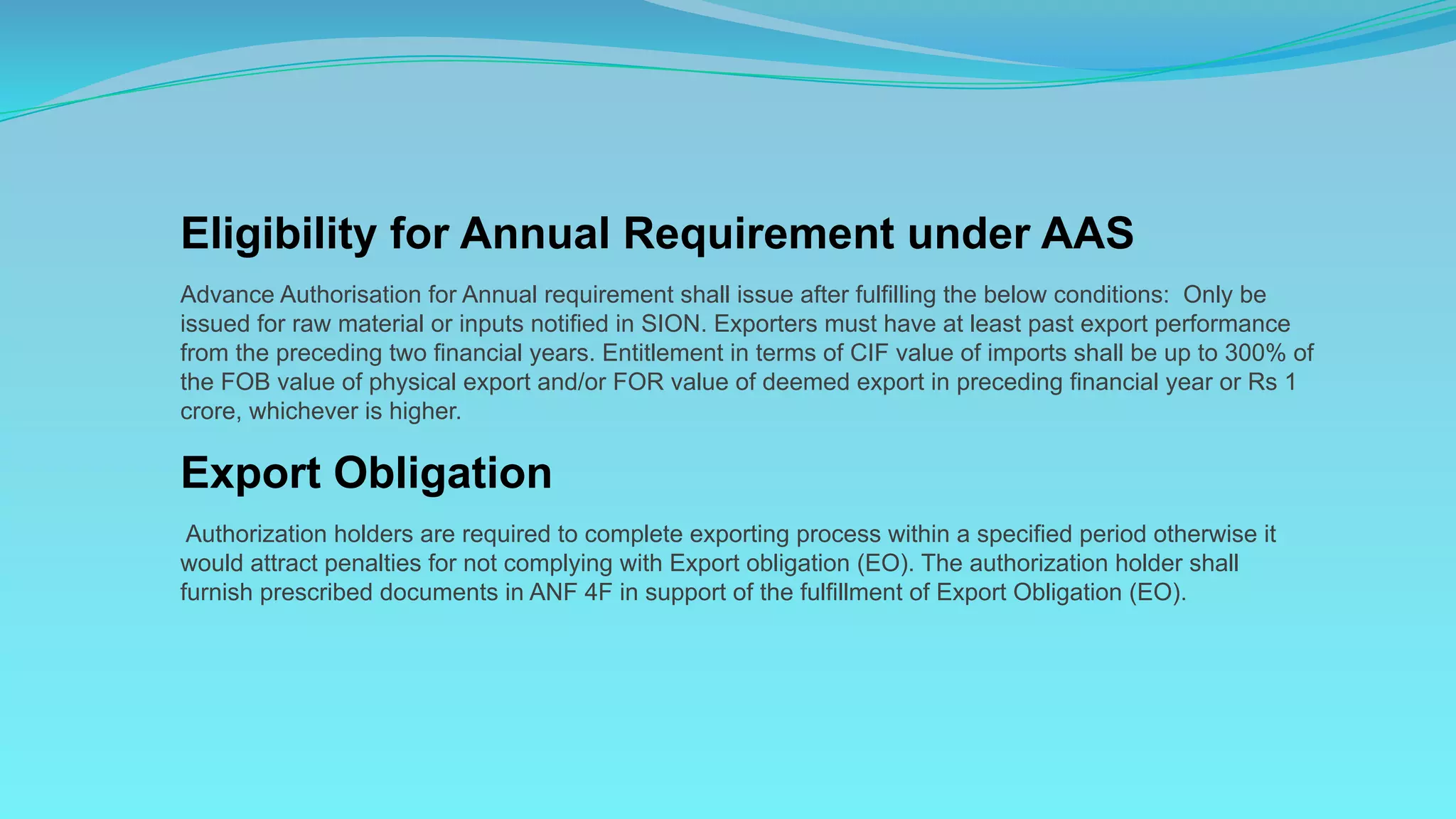 Eligibility for Annual Requirement under AAS

Advance Authorisation for Annual requirement shall issue after fulfilling the below conditions:  Only be issued for raw material or inputs notified in SION. Exporters must have at least past export performance from the preceding two financial years. Entitlement in terms of CIF value of imports shall be up to 300% of the FOB value of physical export and/or FOR value of deemed export in preceding financial year or Rs 1 crore, whichever is higher.

Export Obligation

Authorization holders are required to complete exporting process within a specified period otherwise it would attract penalties for not complying with Export obligation (EO). The authorization holder shall furnish prescribed documents in ANF 4F in support of the fulfillment of Export Obligation (EO).